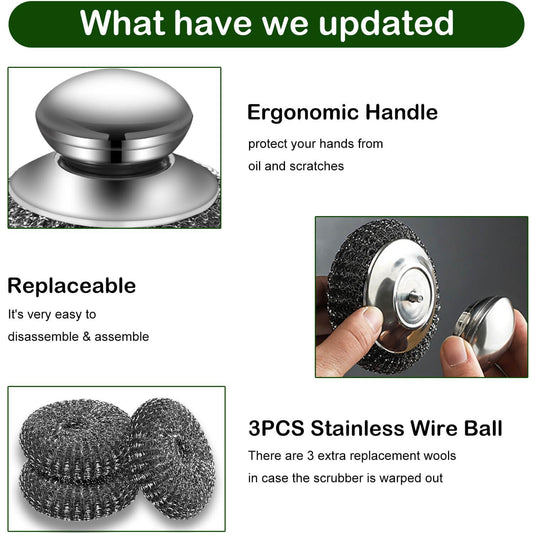 What have we updated

Ergonomic Handle

protect your hands from oil and scratches

Replaceable

It's very easy to disassemble & assemble

3PCS Stainless Wire Ball

There are 3 extra replacement wools in case the scrubber is warped out